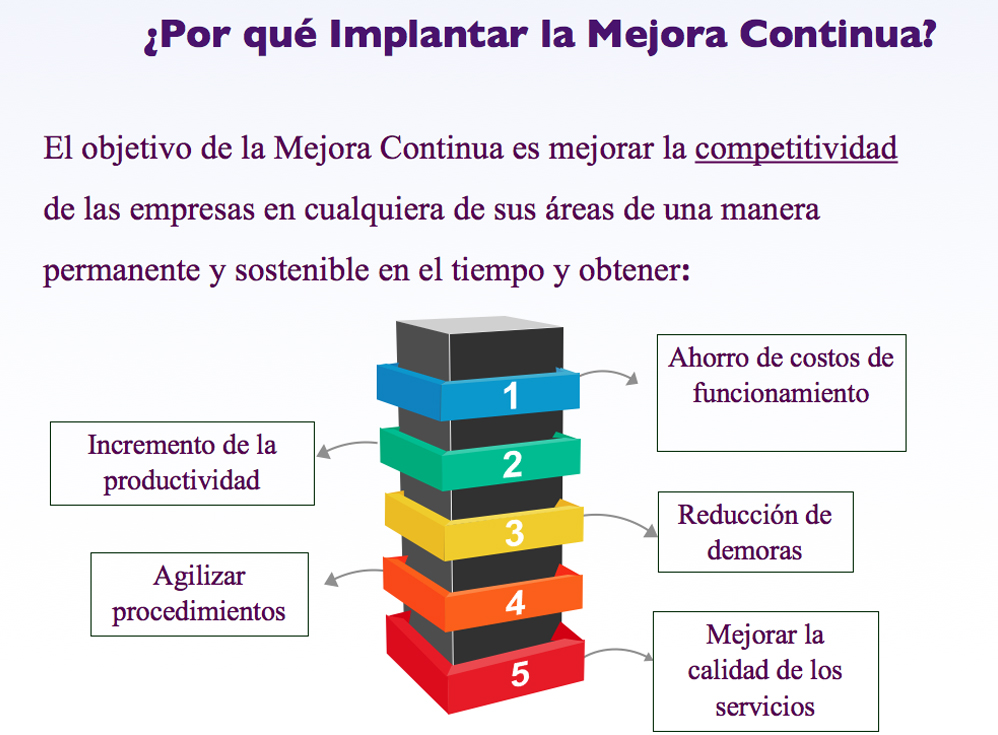 ¿Por qué Implantar la Mejora Continua?

El objetivo de la Mejora Continua es mejorar la competitividad de las empresas en cualquiera de sus áreas de una manera permanente y sostenible en el tiempo y obtener:

1
Ahorro de costos de funcionamiento

2
Incremento de la productividad

3
Reducción de demoras

4
Agilizar procedimientos

5
Mejorar la calidad de los servicios